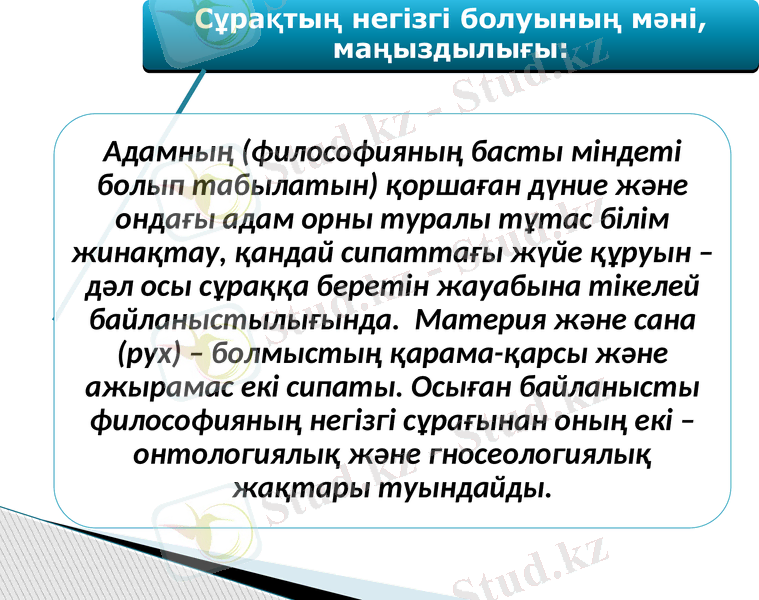 Сұрақтың негізгі болуының мәні, маңыздылығы:

Адамның (философияның басты міндеті болып табылатын) қоршаған дүние және ондағы адам орны туралы тұтас білім жинақтау, қандай сипаттағы жүйе құруын – дәл осы сұраққа беретін жауабына тікелей байланыстылығында. Материя және сана (рух) – болмыстың қарама-қарсы және ажырамас екі сипаты. Осыған байланысты философияның негізгі сұрағынан оның екі – онтологиялық және гносеологиялық жақтары туындайды.

Stud.kz - Stud.kz